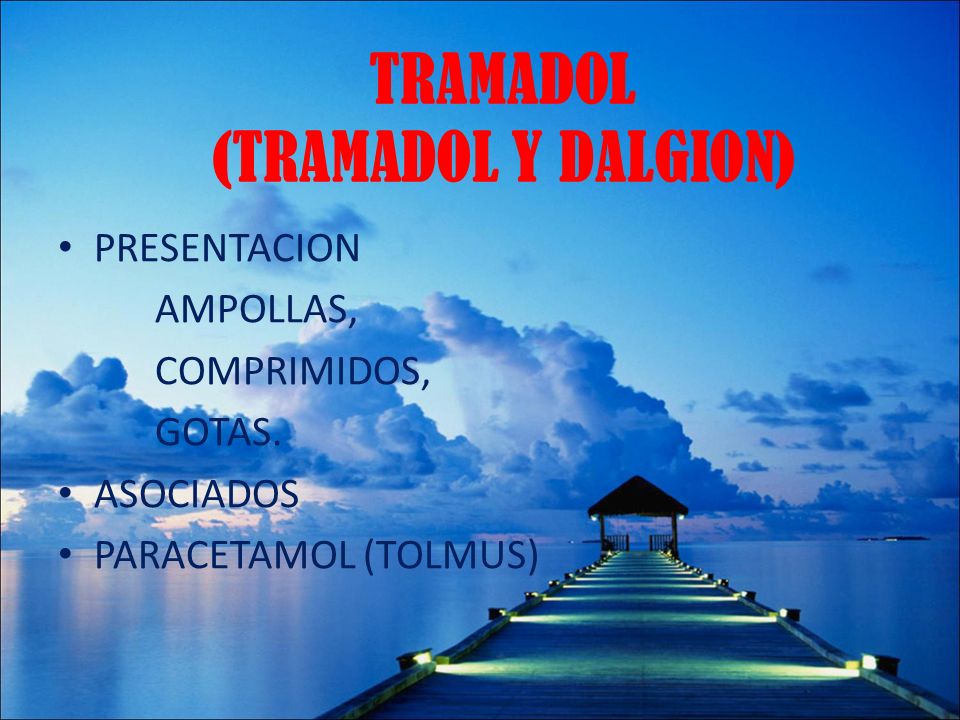 TRAMADOL
(TRAMADOL Y DALGION)

• PRESENTACION
AMPOLLAS,
COMPRIMIDOS,
GOTAS.
• ASOCIADOS
• PARACETAMOL (TOLMUS)